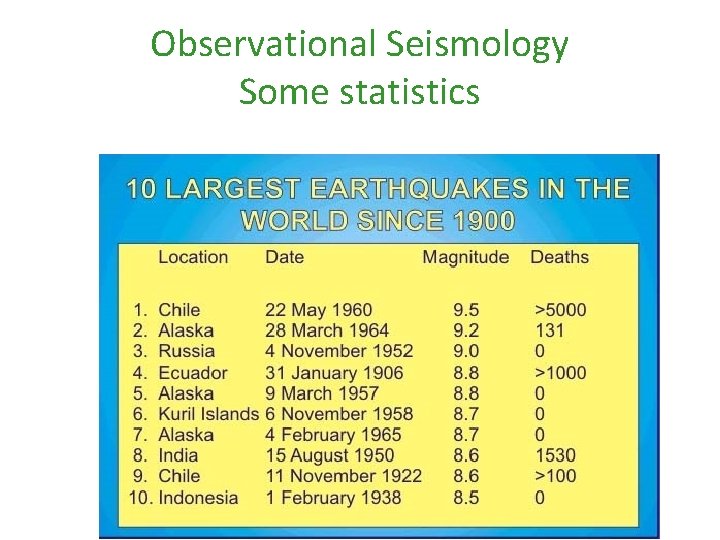 Observational Seismology
Some statistics

10 LARGEST EARTHQUAKES IN THE WORLD SINCE 1900

| | Location | Date | Magnitude | Deaths |
|---|---|---|---|---|
| 1. | Chile | 22 May 1960 | 9.5 | >5000 |
| 2. | Alaska | 28 March 1964 | 9.2 | 131 |
| 3. | Russia | 4 November 1952 | 9.0 | 0 |
| 4. | Ecuador | 31 January 1906 | 8.8 | >1000 |
| 5. | Alaska | 9 March 1957 | 8.8 | 0 |
| 6. | Kuril Islands | 6 November 1958 | 8.7 | 0 |
| 7. | Alaska | 4 February 1965 | 8.7 | 0 |
| 8. | India | 15 August 1950 | 8.6 | 1530 |
| 9. | Chile | 11 November 1922 | 8.6 | >100 |
| 10. | Indonesia | 1 February 1938 | 8.5 | 0 |